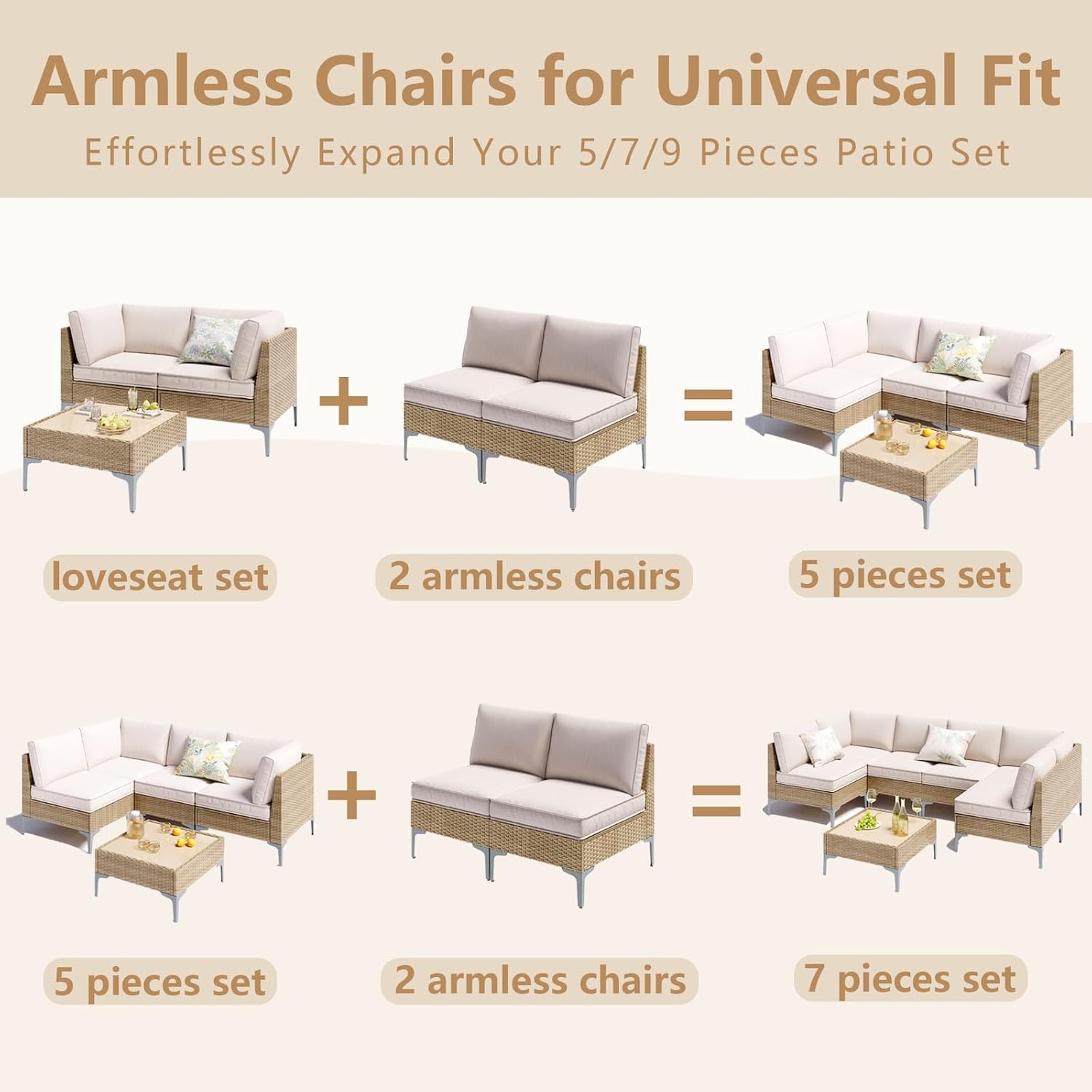 Armless Chairs for Universal Fit

Effortlessly Expand Your 5/7/9 Pieces Patio Set

+

=

loveseat set

2 armless chairs

5 pieces set

+

=

5 pieces set

2 armless chairs

7 pieces set